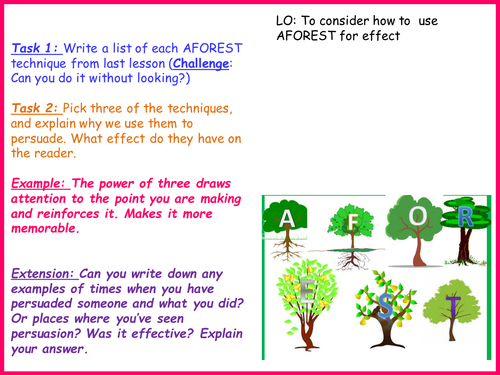 LO: To consider how to use AFOREST for effect

Task 1: Write a list of each AFOREST technique from last lesson (Challenge: Can you do it without looking?)

Task 2: Pick three of the techniques, and explain why we use them to persuade. What effect do they have on the reader.

Example: The power of three draws attention to the point you are making and reinforces it. Makes it more memorable.

Extension: Can you write down any examples of times when you have persuaded someone and what you did? Or places where you've seen persuasion? Was it effective? Explain your answer.

A F O R
E S T